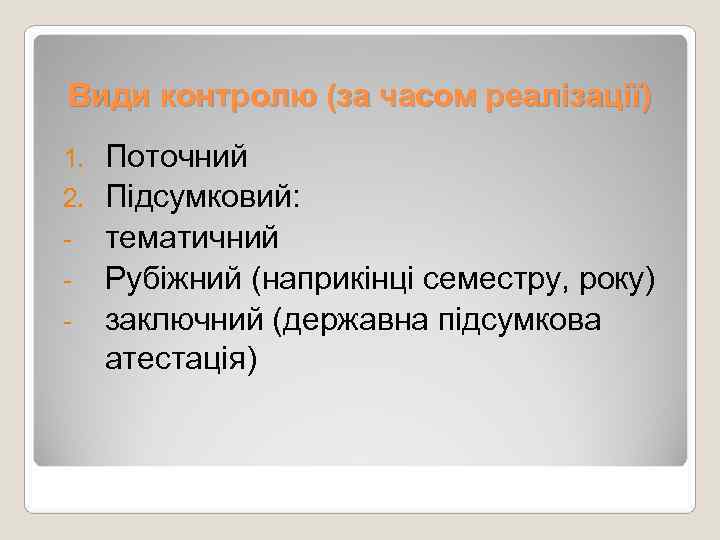 Види контролю (за часом реалізації)

1. Поточний
2. Підсумковий:
- тематичний
- Рубіжний (наприкінці семестру, року)
- заключний (державна підсумкова атестація)